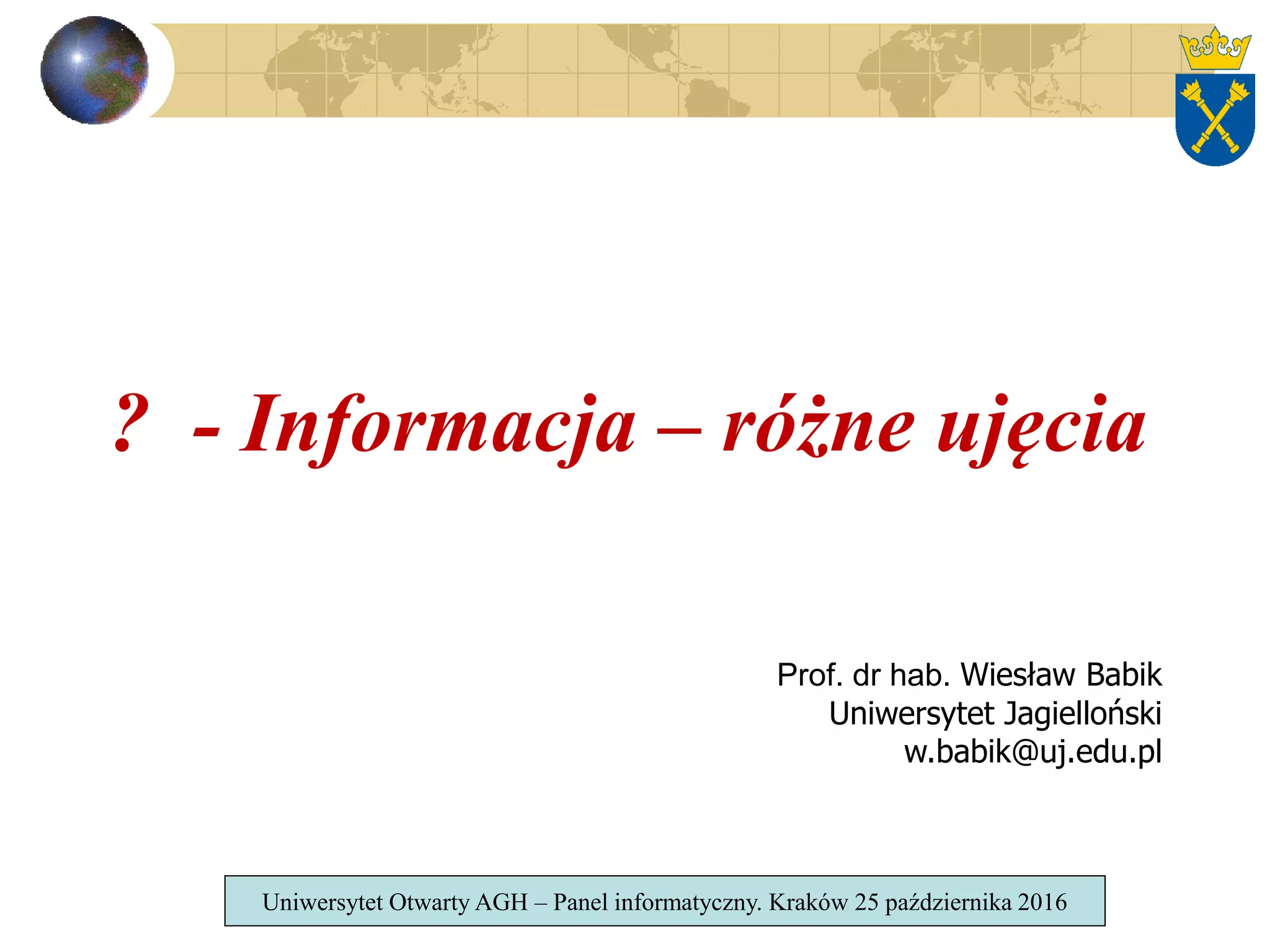 ? - Informacja – różne ujęcia

Prof. dr hab. Wiesław Babik
Uniwersytet Jagielloński
w.babik@uj.edu.pl

Uniwersytet Otwarty AGH – Panel informatyczny. Kraków 25 października 2016